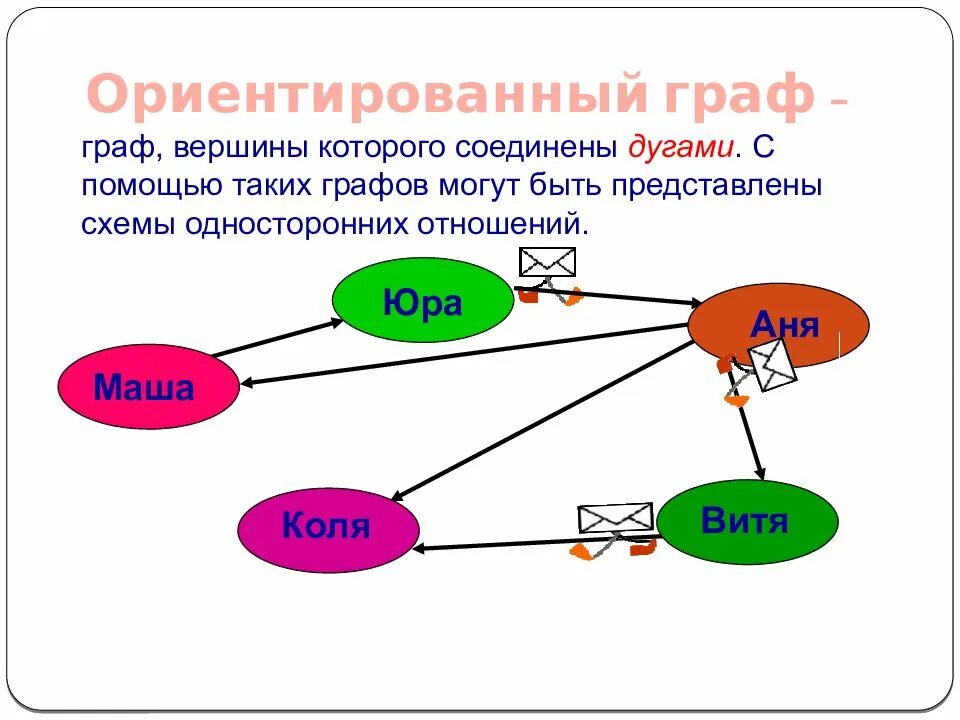 Ориентированный граф –

граф, вершины которого соединены дугами. С помощью таких графов могут быть представлены схемы односторонних отношений.

Юра

Аня

Маша

Коля

Витя